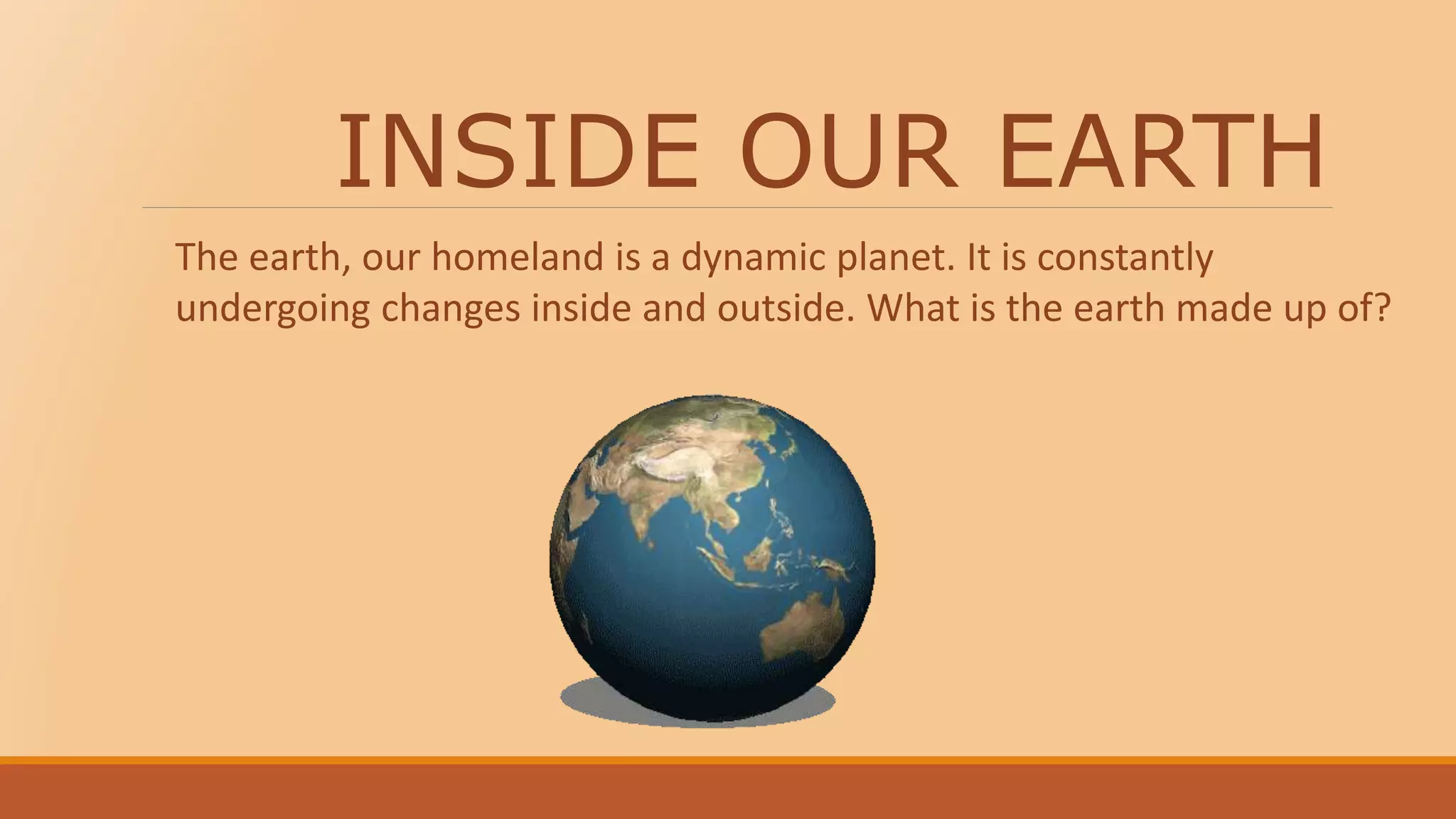 INSIDE OUR EARTH

The earth, our homeland is a dynamic planet. It is constantly undergoing changes inside and outside. What is the earth made up of?